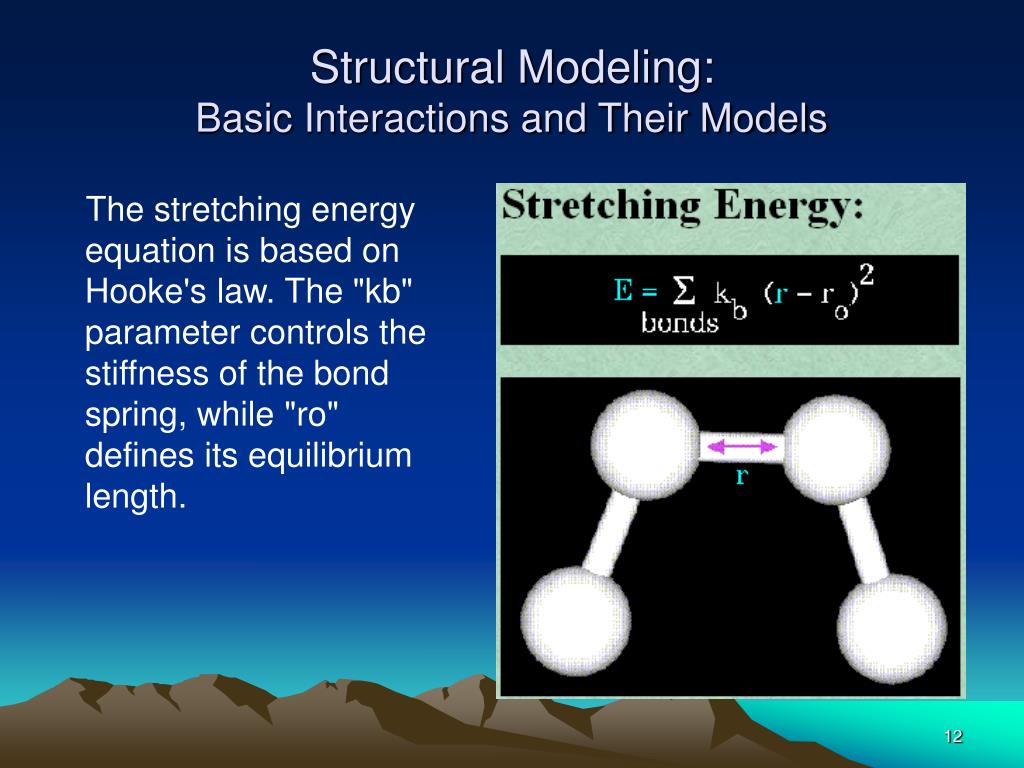 Structural Modeling:
Basic Interactions and Their Models

The stretching energy equation is based on Hooke's law. The "kb" parameter controls the stiffness of the bond spring, while "ro" defines its equilibrium length.

Stretching Energy:

$E = \sum_{bonds} k_b (r - r_o)^2$

r

12